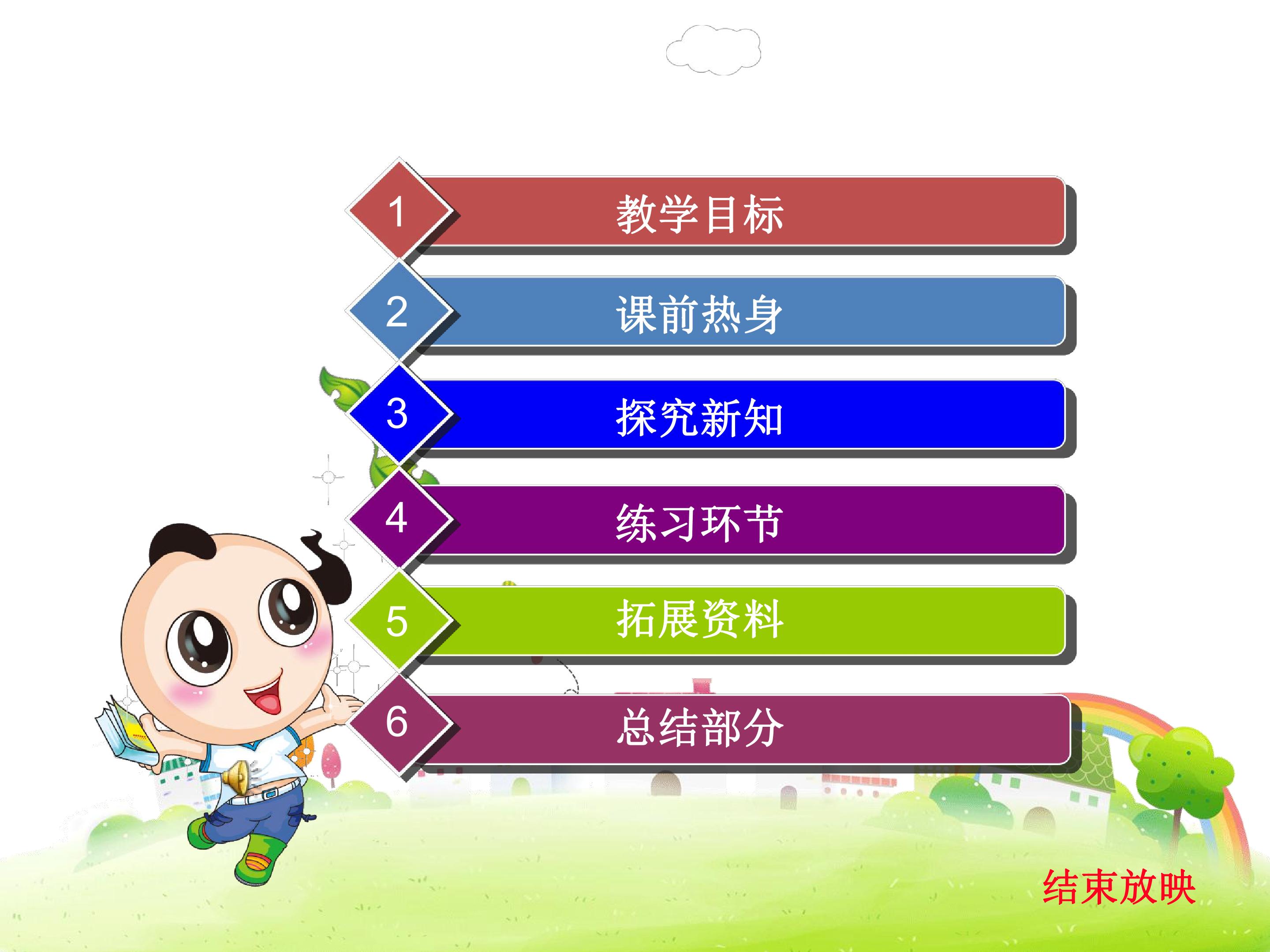 1 教学目标

2 课前热身

3 探究新知

4 练习环节

5 拓展资料

6 总结部分

结束放映